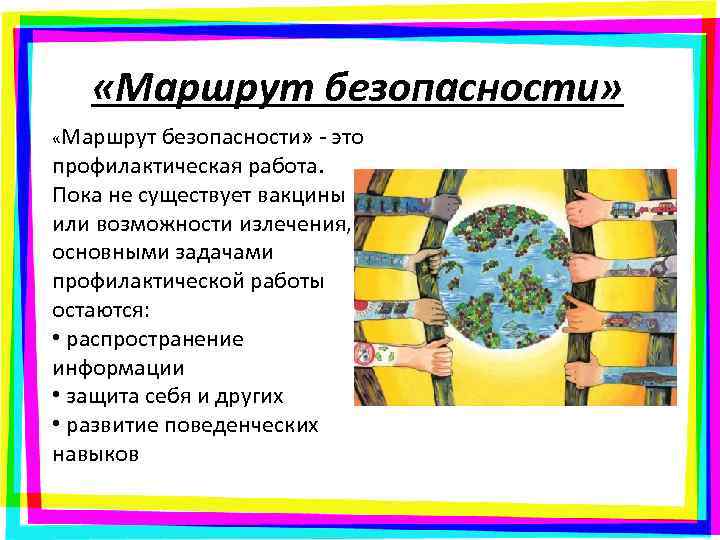 «Маршрут безопасности»

«Маршрут безопасности» - это профилактическая работа. Пока не существует вакцины или возможности излечения, основными задачами профилактической работы остаются:
• распространение информации
• защита себя и других
• развитие поведенческих навыков